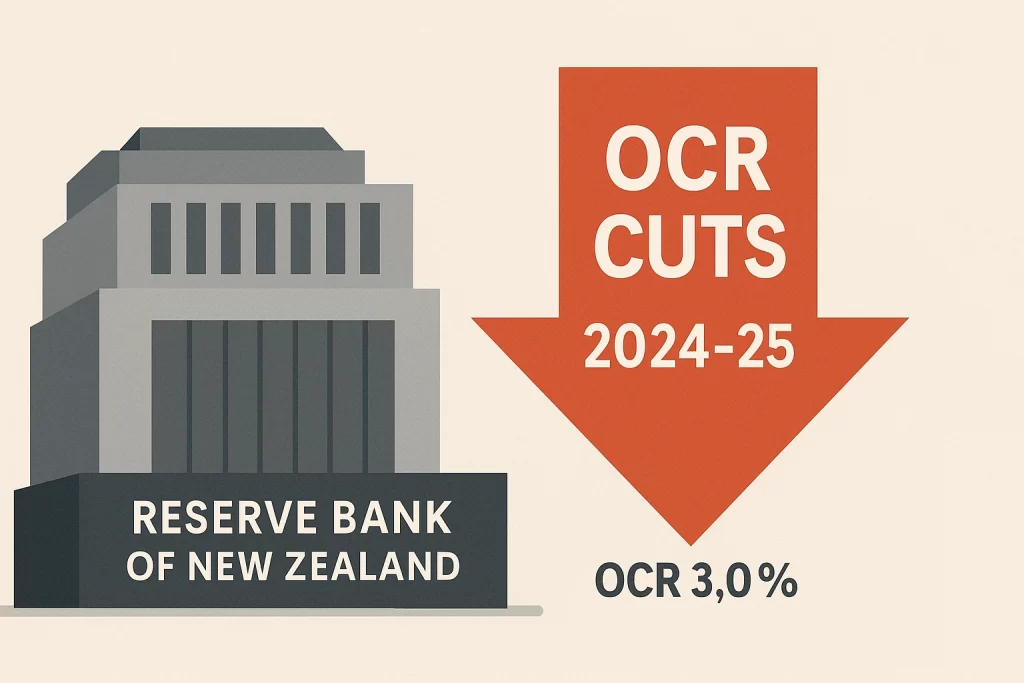 RESERVE BANK OF NEW ZEALAND

OCR CUTS 2024-25

OCR 3,0 %